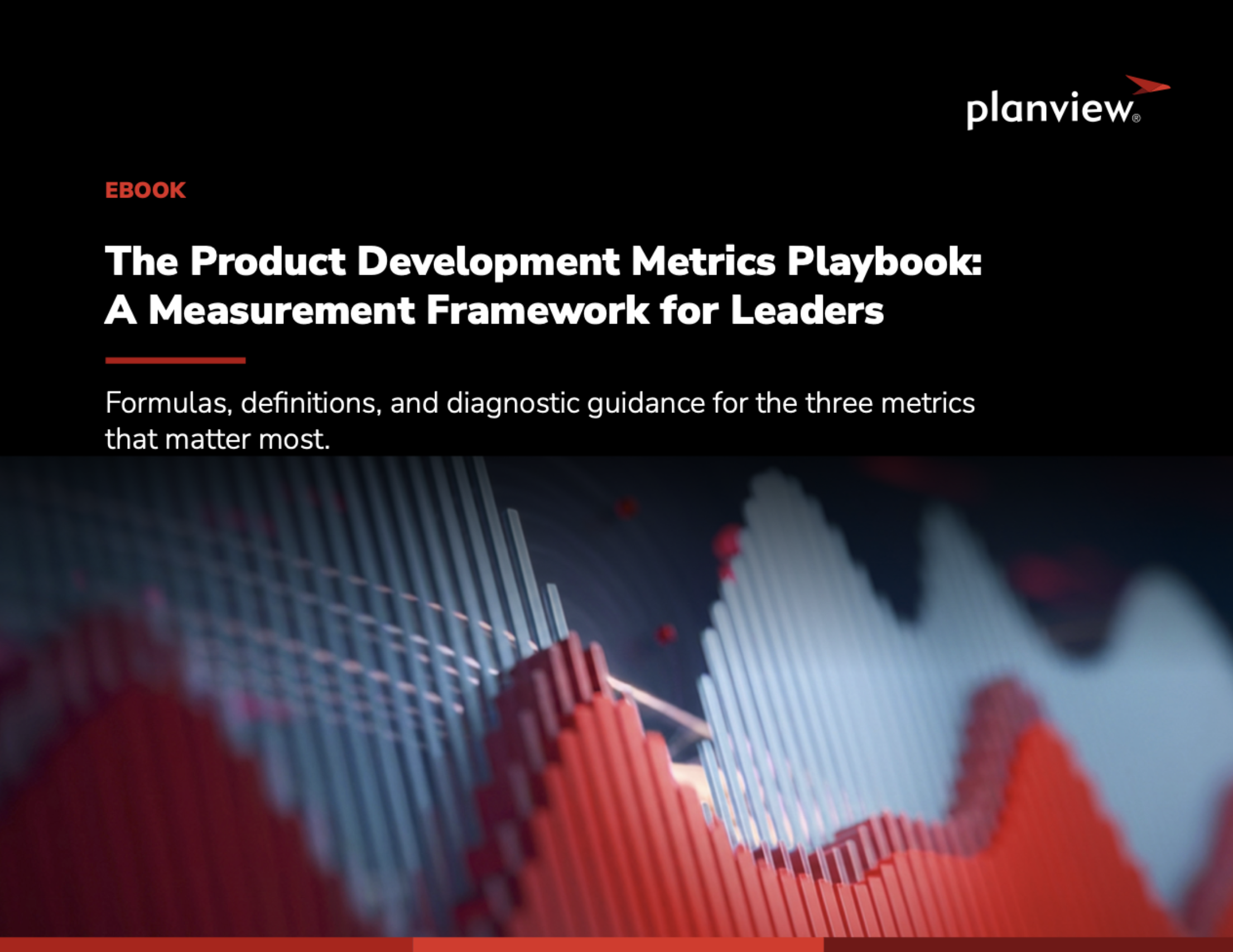 planview®

EBOOK

The Product Development Metrics Playbook: A Measurement Framework for Leaders

Formulas, definitions, and diagnostic guidance for the three metrics that matter most.